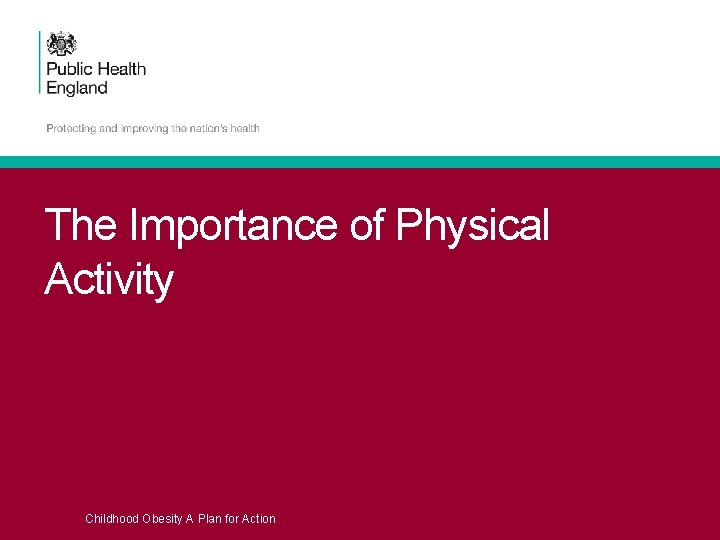 Public Health England

Protecting and improving the nation's health

The Importance of Physical Activity

Childhood Obesity A Plan for Action